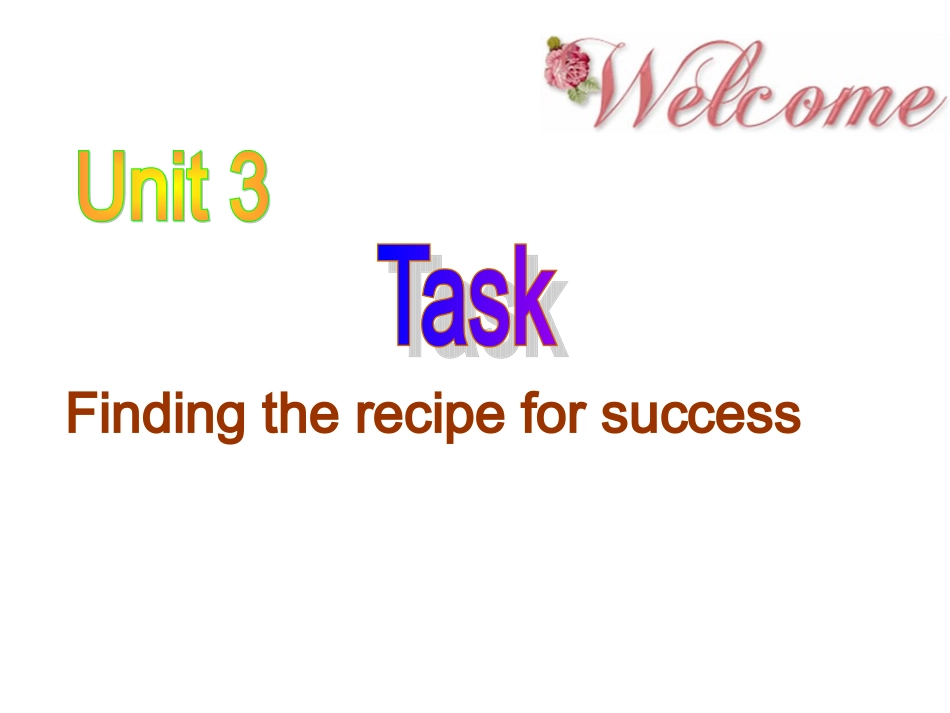 Welcome

Unit 3

Task

Finding the recipe for success